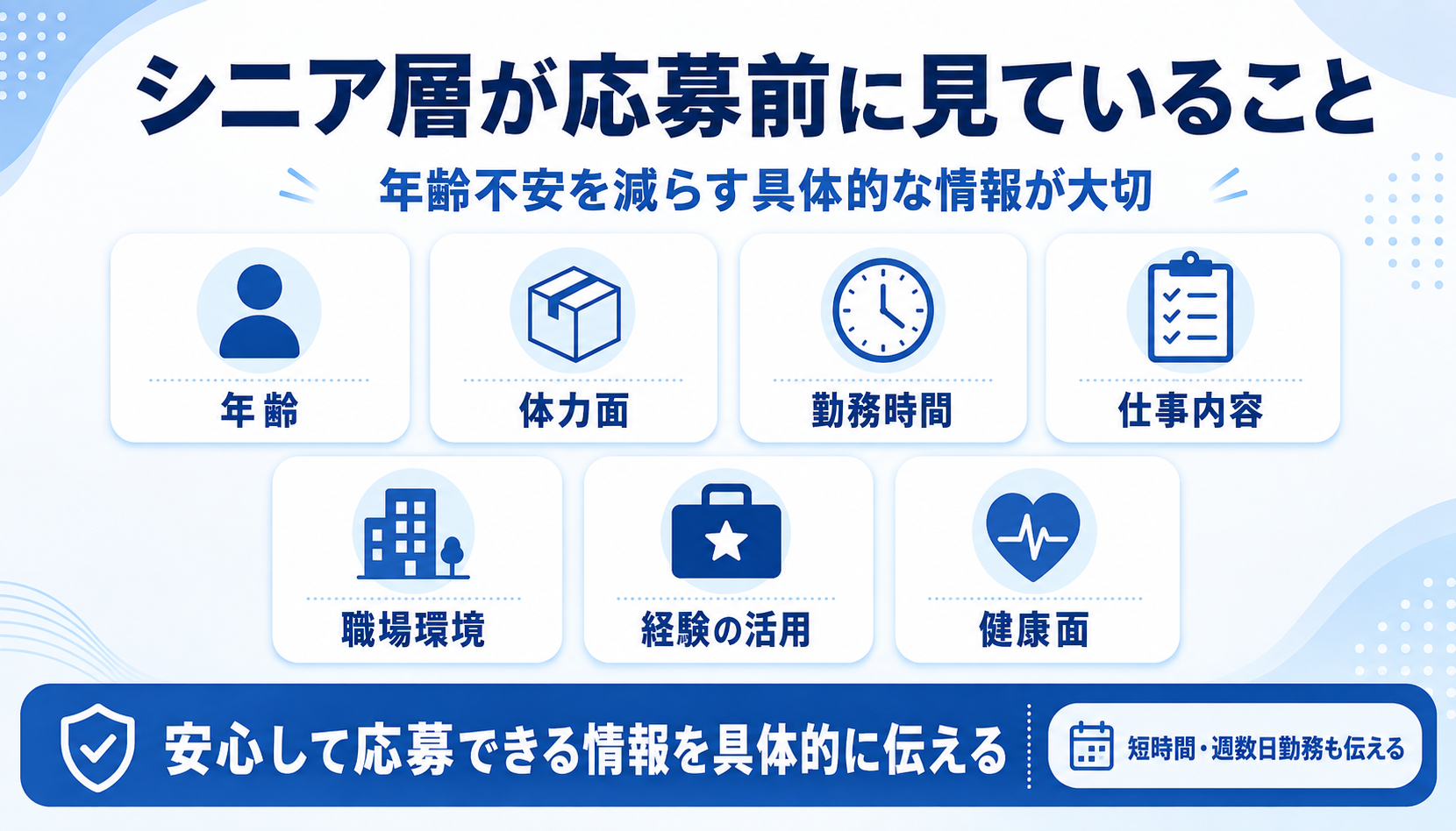 シニア層が応募前に見ていること

年齢不安を減らす具体的な情報が大切

年齢

体力面

勤務時間

仕事内容

職場環境

経験の活用

健康面

安心して応募できる情報を具体的に伝える

短時間・週数日勤務も伝える